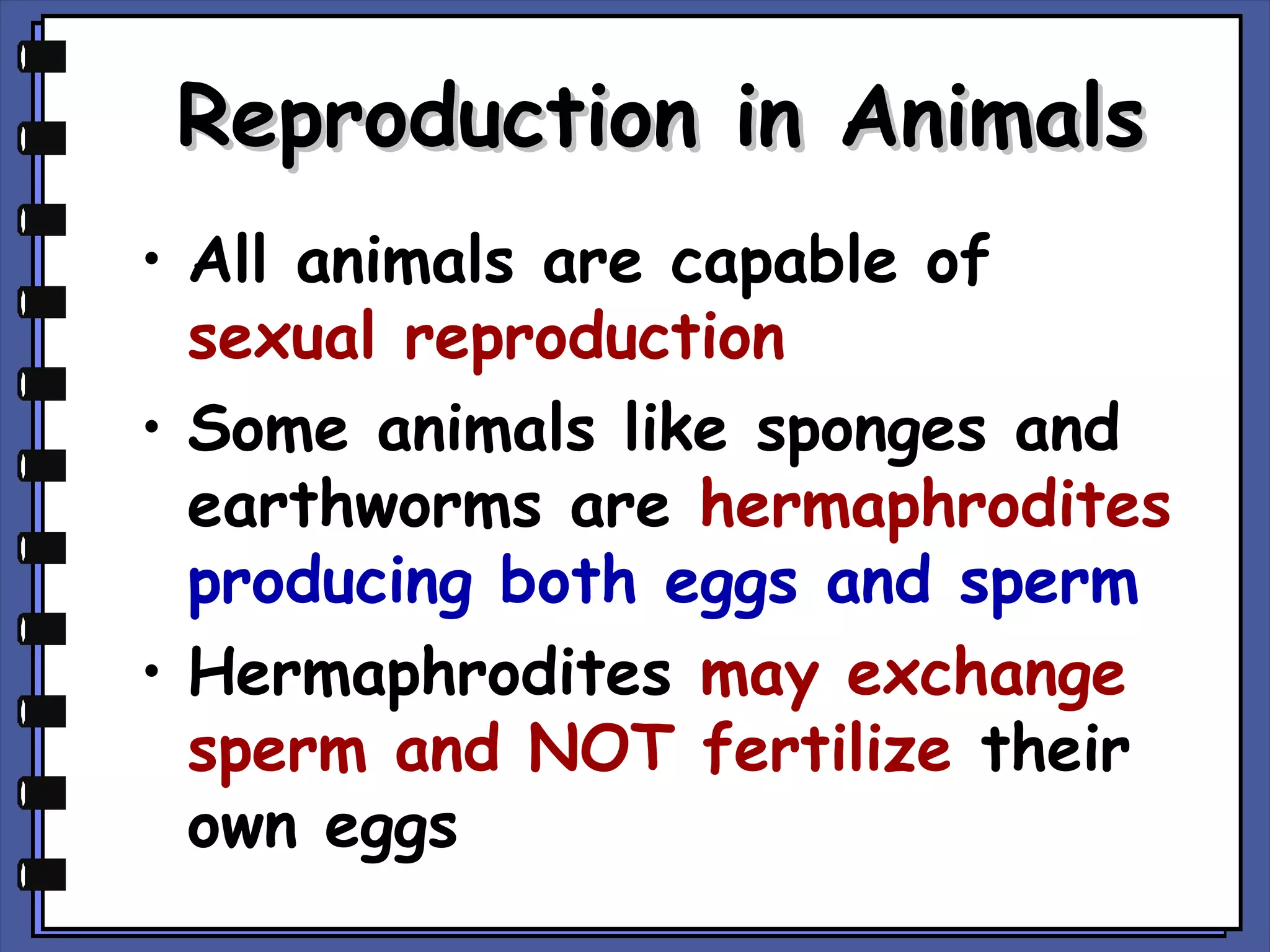 Reproduction in Animals

• All animals are capable of sexual reproduction

• Some animals like sponges and earthworms are hermaphrodites producing both eggs and sperm

• Hermaphrodites may exchange sperm and NOT fertilize their own eggs